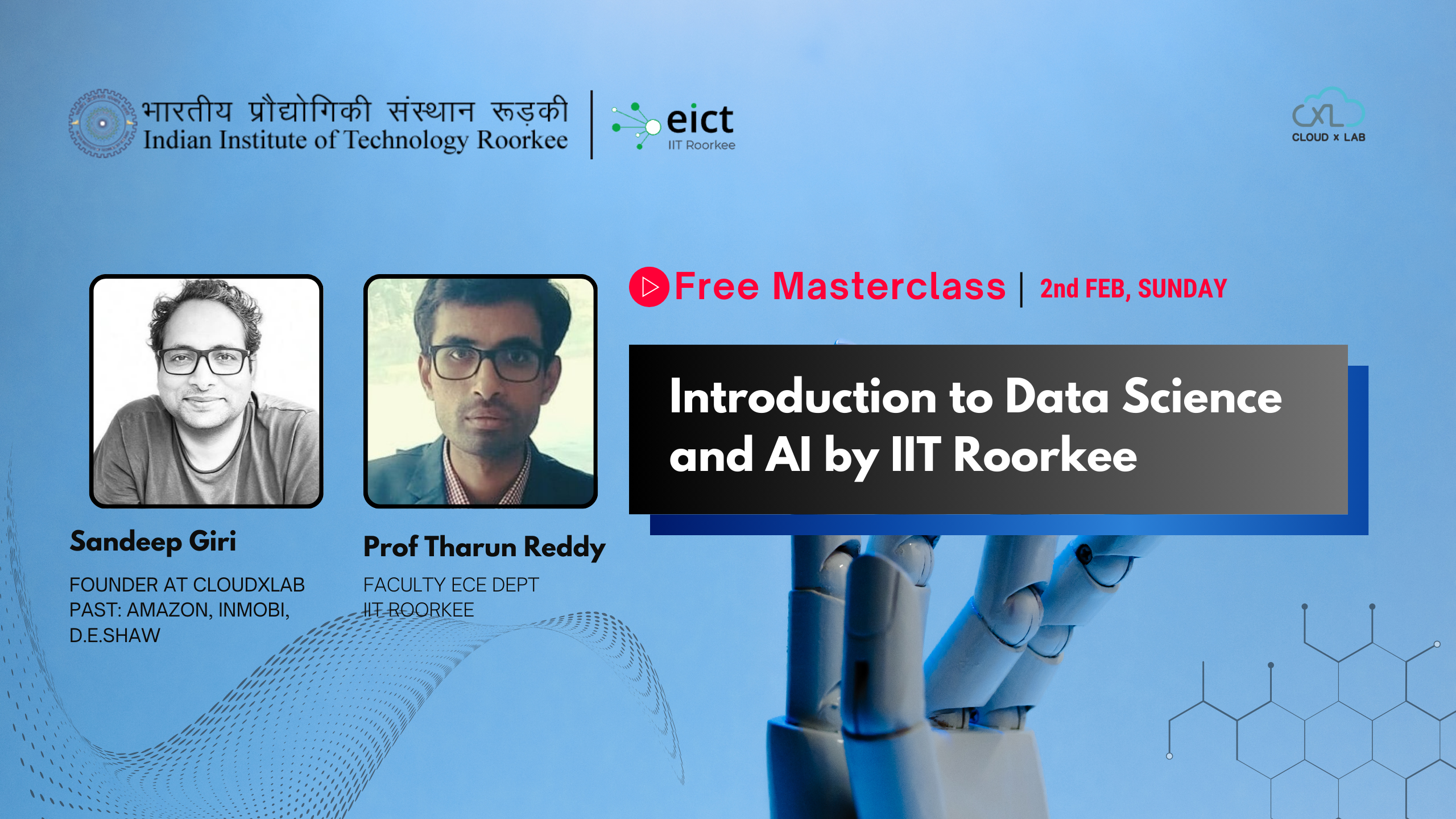 भारतीय प्रौद्योगिकी संस्थान रूड़की
Indian Institute of Technology Roorkee

eict
IIT Roorkee

CXL
CLOUD x LAB

Free Masterclass | 2nd FEB, SUNDAY

Introduction to Data Science and AI by IIT Roorkee

Sandeep Giri
FOUNDER AT CLOUDXLAB
PAST: AMAZON, INMOBI, D.E.SHAW

Prof Tharun Reddy
FACULTY ECE DEPT
IIT ROORKEE